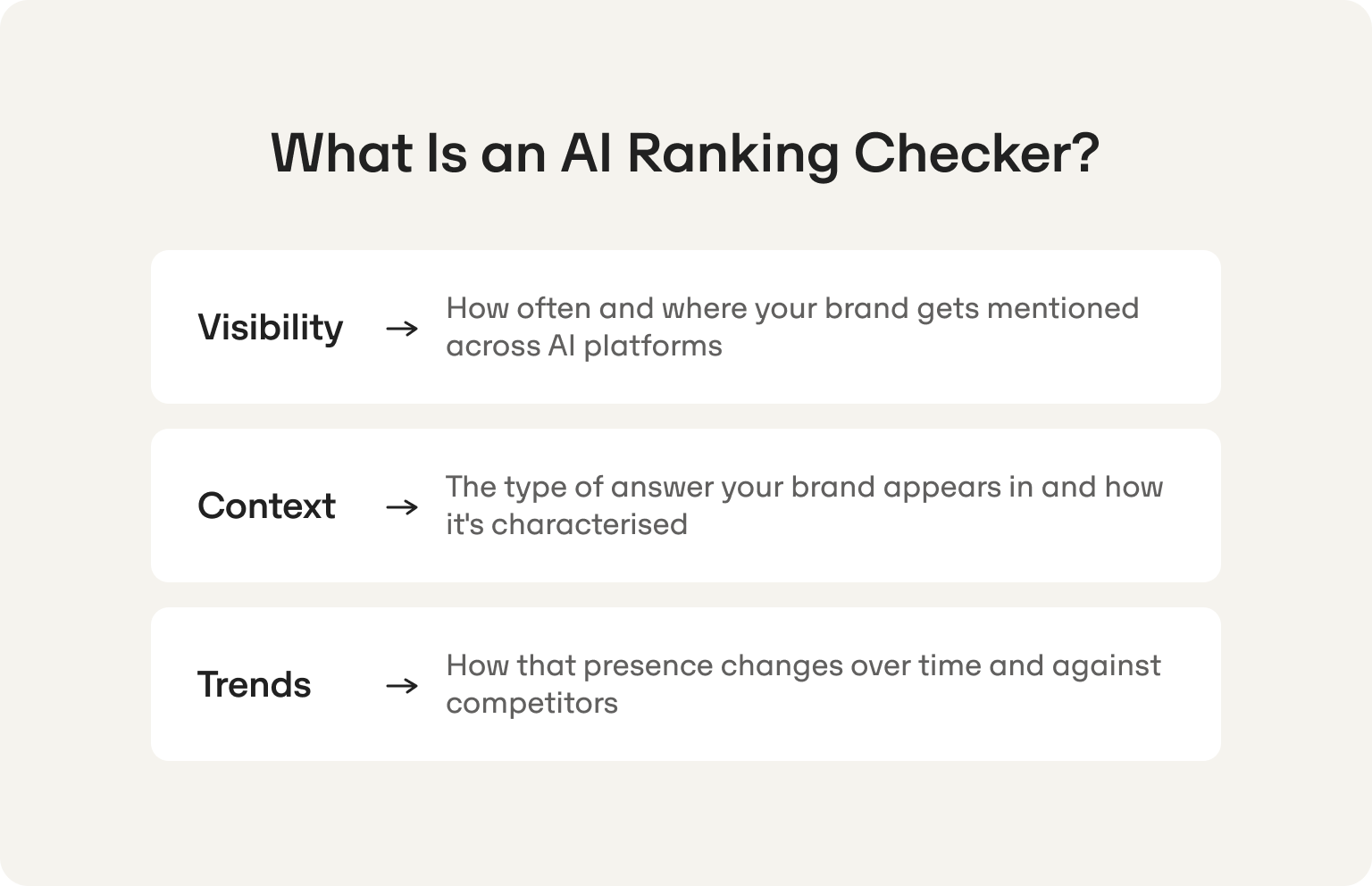 What Is an AI Ranking Checker?

Visibility → How often and where your brand gets mentioned across AI platforms

Context → The type of answer your brand appears in and how it's characterised

Trends → How that presence changes over time and against competitors